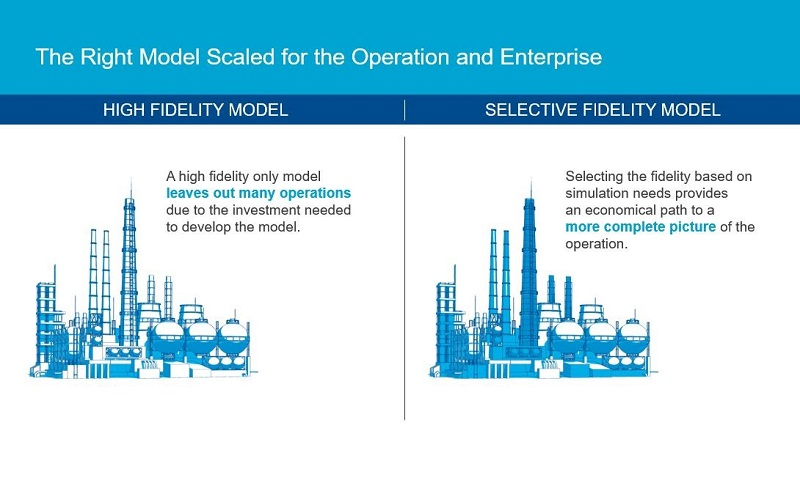 The Right Model Scaled for the Operation and Enterprise

HIGH FIDELITY MODEL

A high fidelity only model leaves out many operations due to the investment needed to develop the model.

SELECTIVE FIDELITY MODEL

Selecting the fidelity based on simulation needs provides an economical path to a more complete picture of the operation.